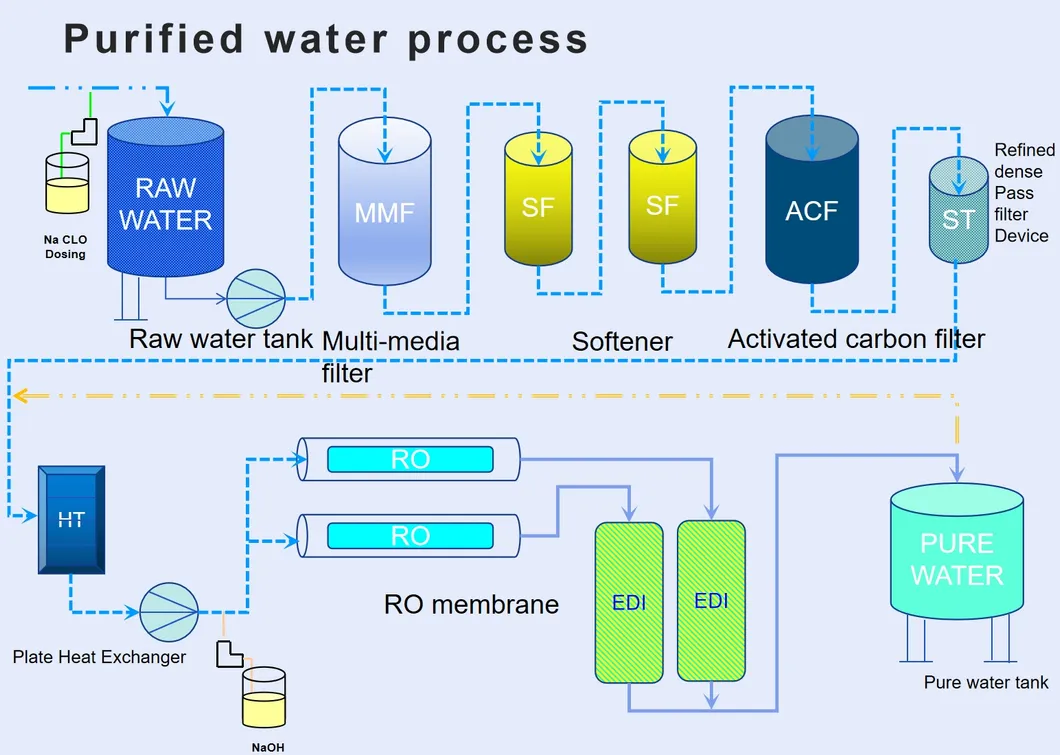 Purified water process

Na CLO Dosing

RAW WATER

MMF

SF

SF

ACF

ST

Refined dense Pass filter Device

Raw water tank

Multi-media filter

Softener

Activated carbon filter

HT

RO

RO

RO membrane

EDI

EDI

PURE WATER

Plate Heat Exchanger

NaOH

Pure water tank